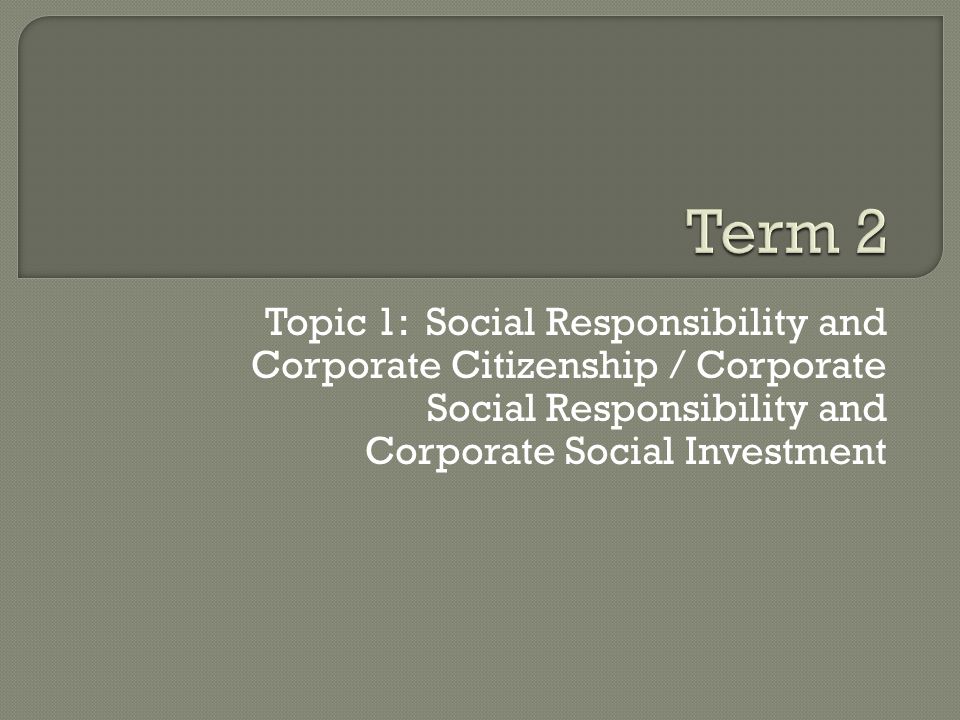 Term 2

Topic 1: Social Responsibility and Corporate Citizenship / Corporate Social Responsibility and Corporate Social Investment